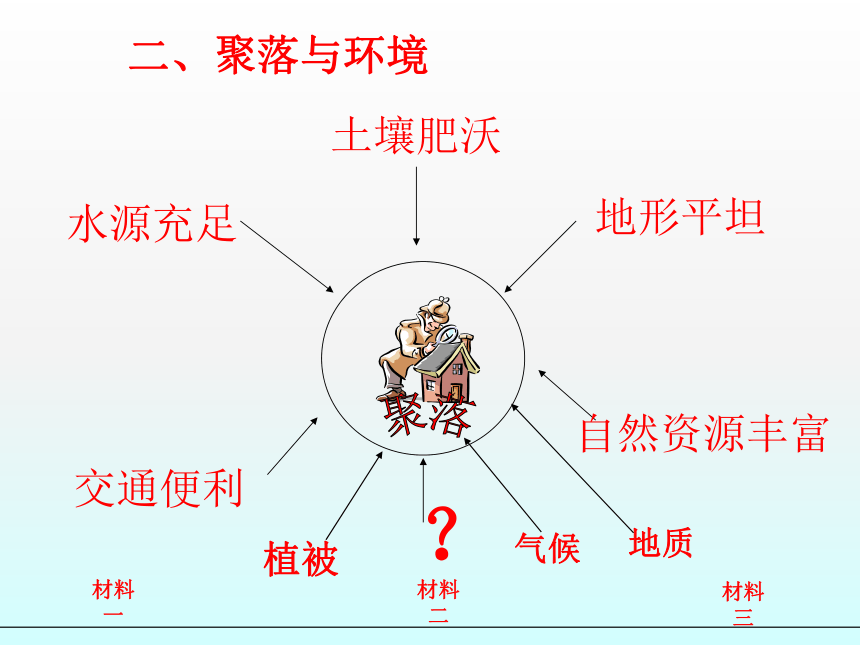 二、聚落与环境

土壤肥沃

水源充足

地形平坦

聚落

自然资源丰富

交通便利

植被

?

气候

地质

材料一

材料二

材料三